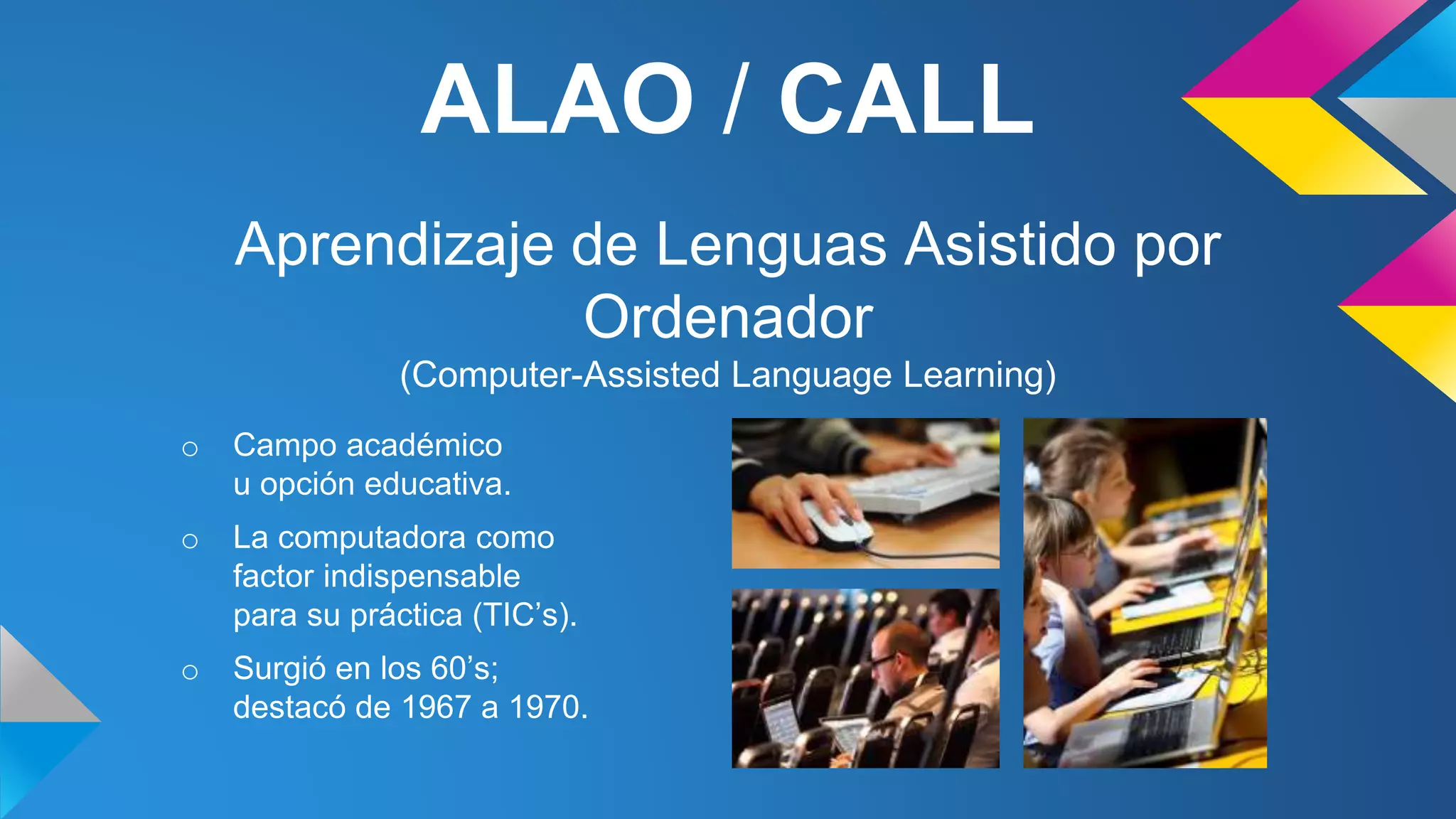 ALAO / CALL

Aprendizaje de Lenguas Asistido por Ordenador
(Computer-Assisted Language Learning)

○ Campo académico u opción educativa.
○ La computadora como factor indispensable para su práctica (TIC’s).
○ Surgió en los 60’s; destacó de 1967 a 1970.